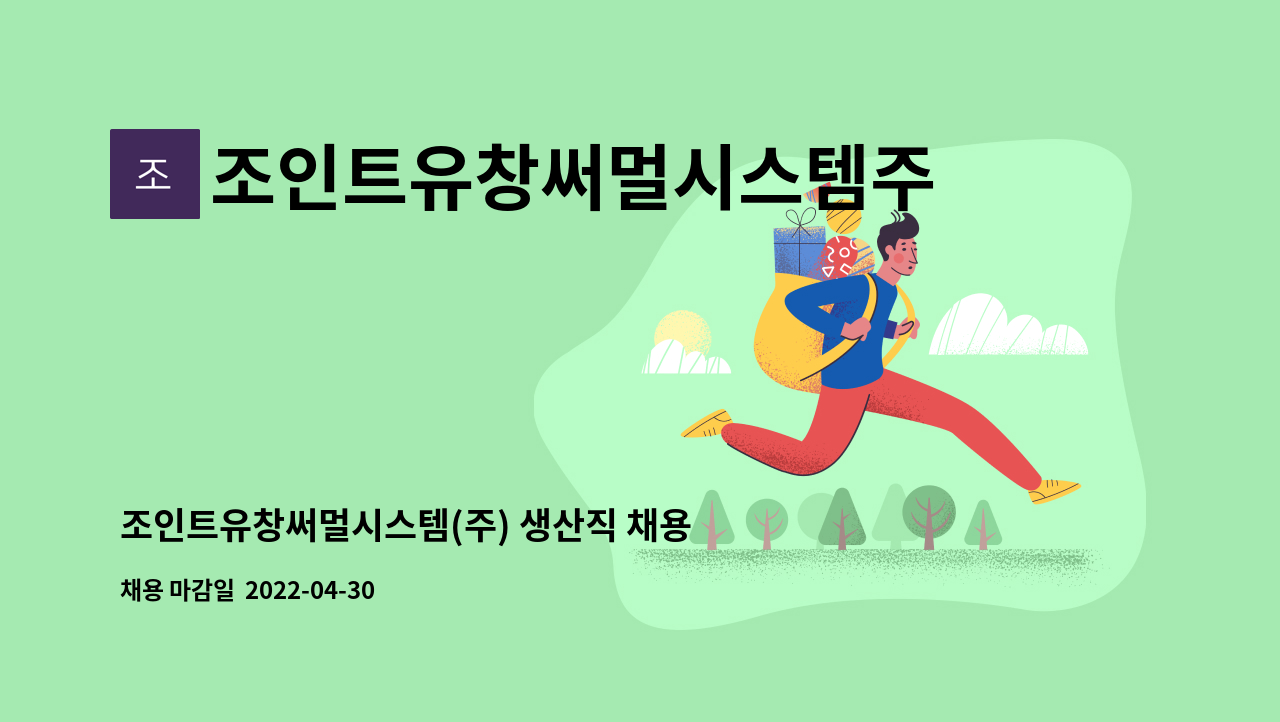 조

조인트유창써멀시스템주

조인트유창써멀시스템(주) 생산직 채용

채용 마감일 2022-04-30